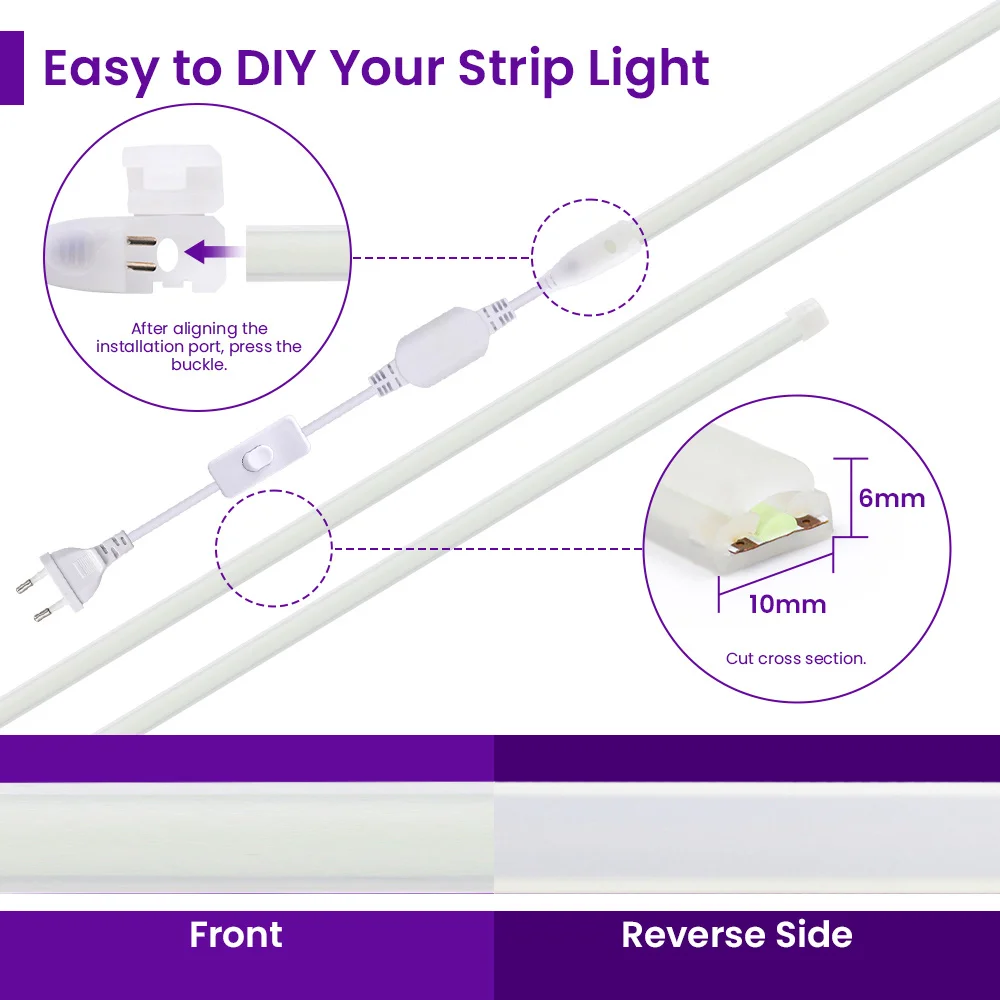 Easy to DIY Your Strip Light

After aligning the installation port, press the buckle.

6mm

10mm

Cut cross section.

Front

Reverse Side